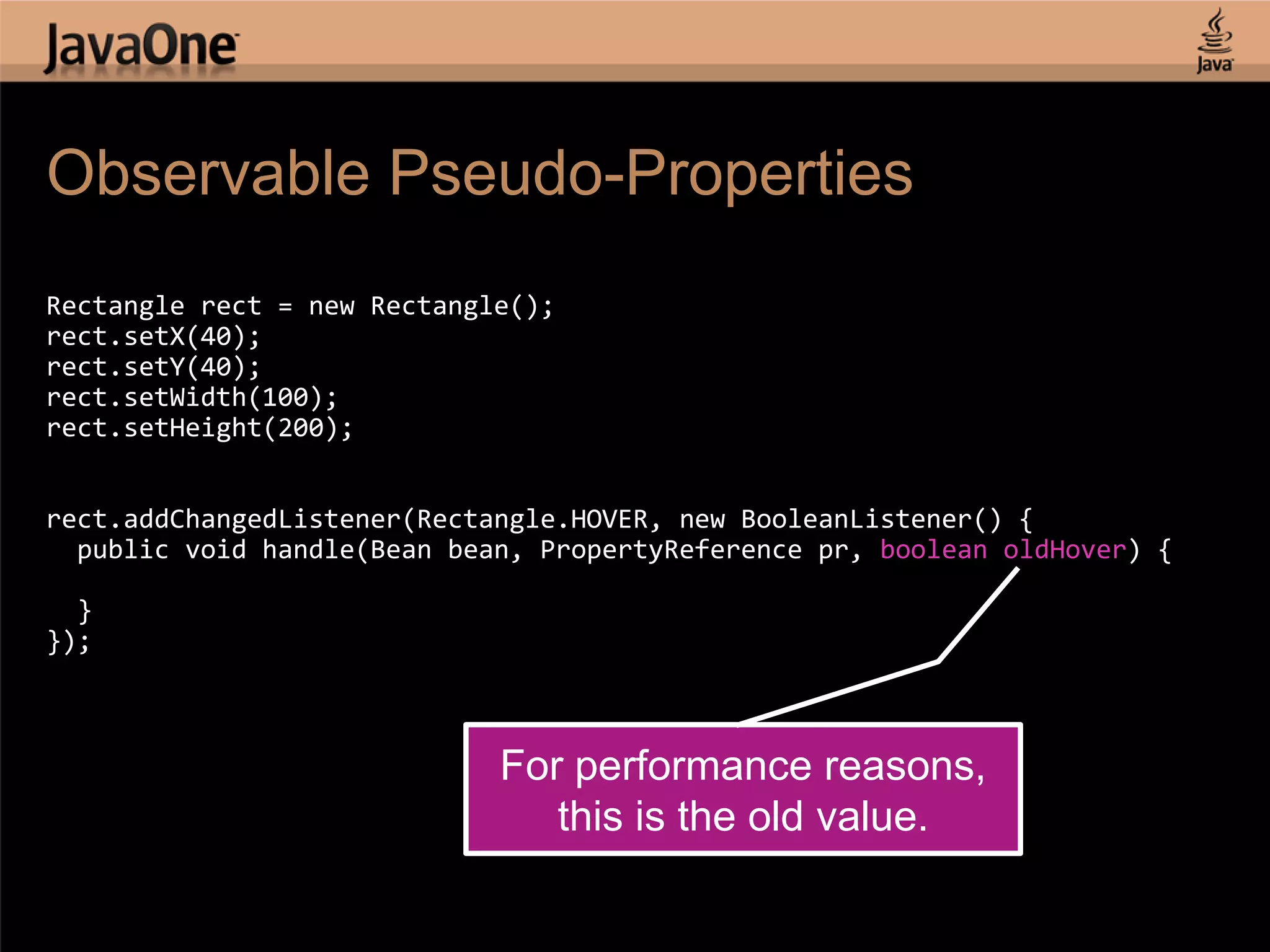 JavaOne

Java

Observable Pseudo-Properties

Rectangle rect = new Rectangle();
rect.setX(40);
rect.setY(40);
rect.setWidth(100);
rect.setHeight(200);

rect.addChangedListener(Rectangle.HOVER, new BooleanListener() {
  public void handle(Bean bean, PropertyReference pr, boolean oldHover) {

  }
});

For performance reasons, this is the old value.